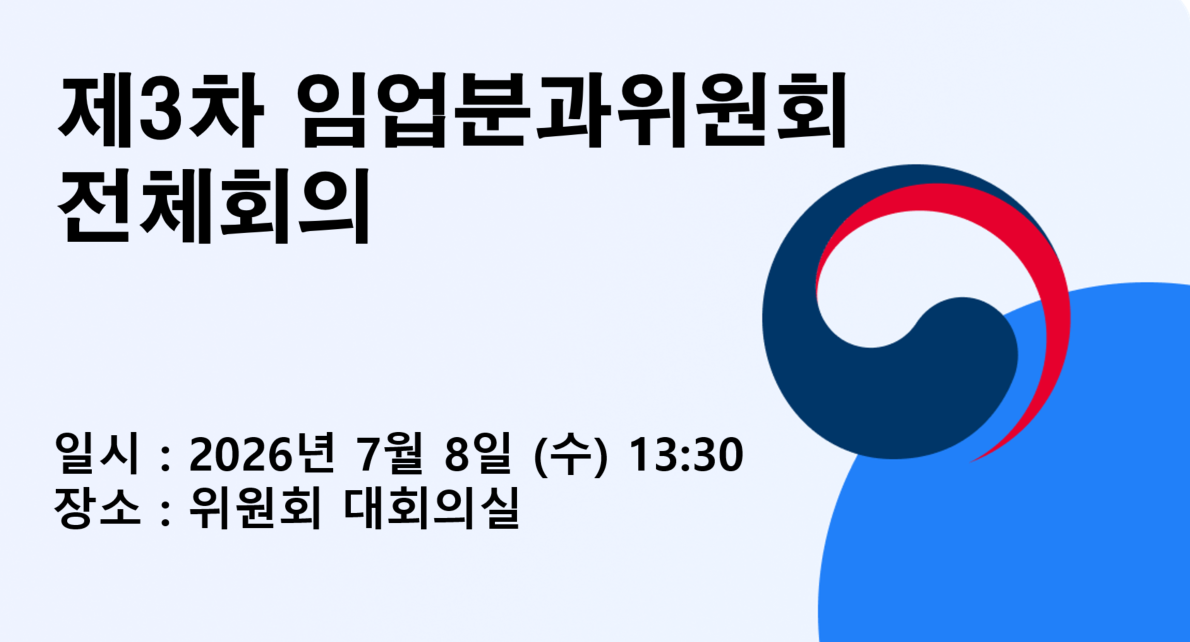 제3차 임업분과위원회
전체회의

일시 : 2026년 7월 8일 (수) 13:30
장소 : 위원회 대회의실